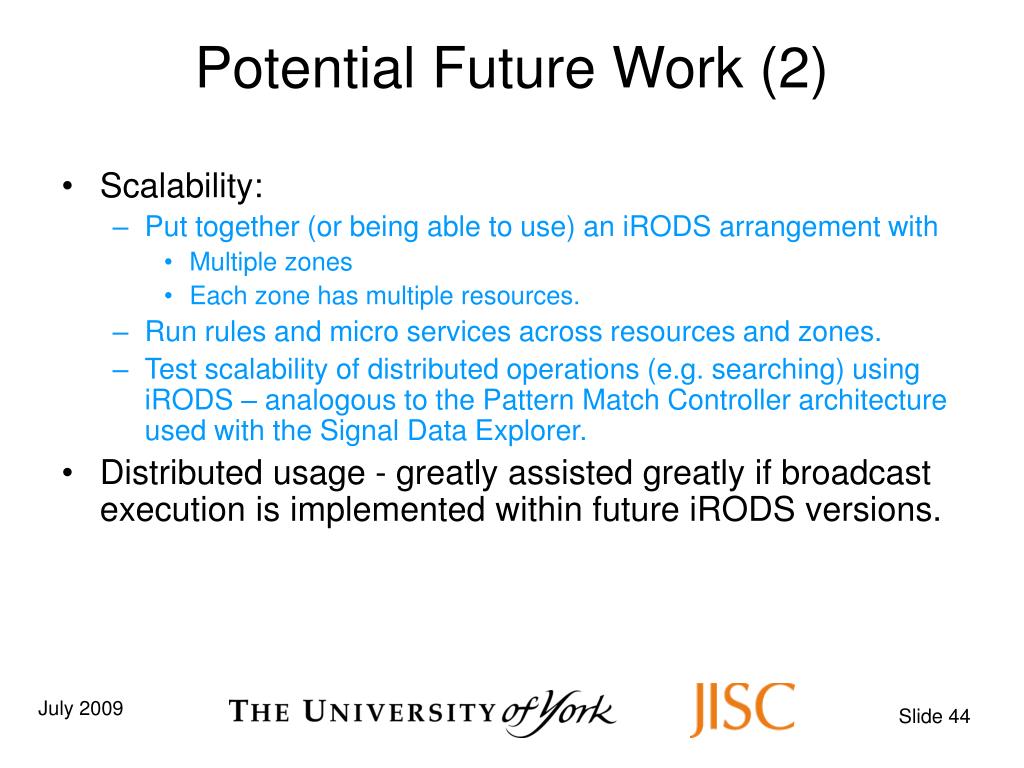 Potential Future Work (2)

• Scalability:
– Put together (or being able to use) an iRODS arrangement with
• Multiple zones
• Each zone has multiple resources.
– Run rules and micro services across resources and zones.
– Test scalability of distributed operations (e.g. searching) using iRODS – analogous to the Pattern Match Controller architecture used with the Signal Data Explorer.
• Distributed usage - greatly assisted greatly if broadcast execution is implemented within future iRODS versions.

July 2009

THE UNIVERSITY of York

JISC

Slide 44